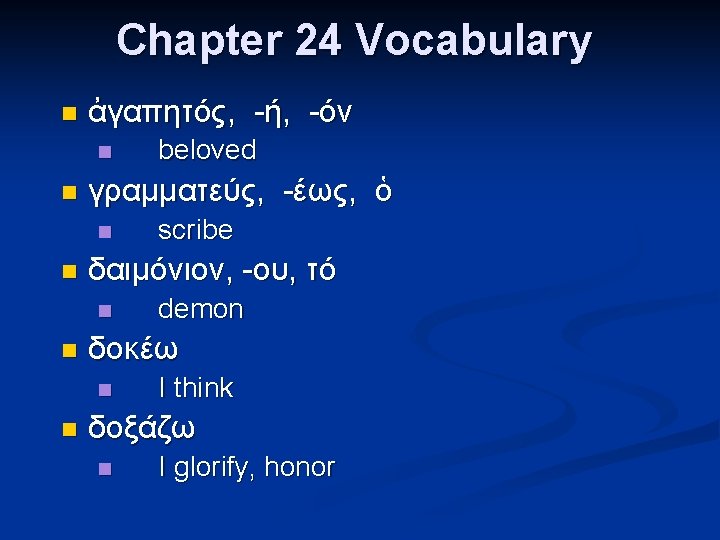 Chapter 24 Vocabulary

- ἀγαπητός, -ή, -όν
  - beloved
- γραμματεύς, -έως, ὁ
  - scribe
- δαιμόνιον, -ου, τό
  - demon
- δοκέω
  - I think
- δοξάζω
  - I glorify, honor